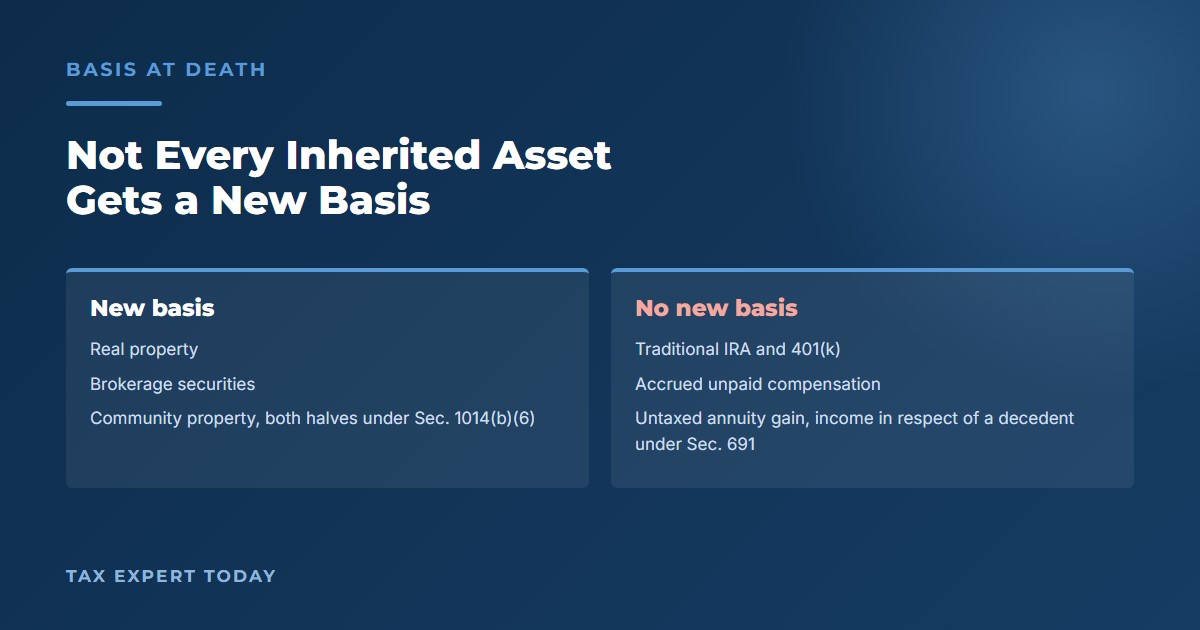 BASIS AT DEATH

Not Every Inherited Asset Gets a New Basis

New basis

Real property

Brokerage securities

Community property, both halves under Sec. 1014(b)(6)

No new basis

Traditional IRA and 401(k)

Accrued unpaid compensation

Untaxed annuity gain, income in respect of a decedent under Sec. 691

TAX EXPERT TODAY